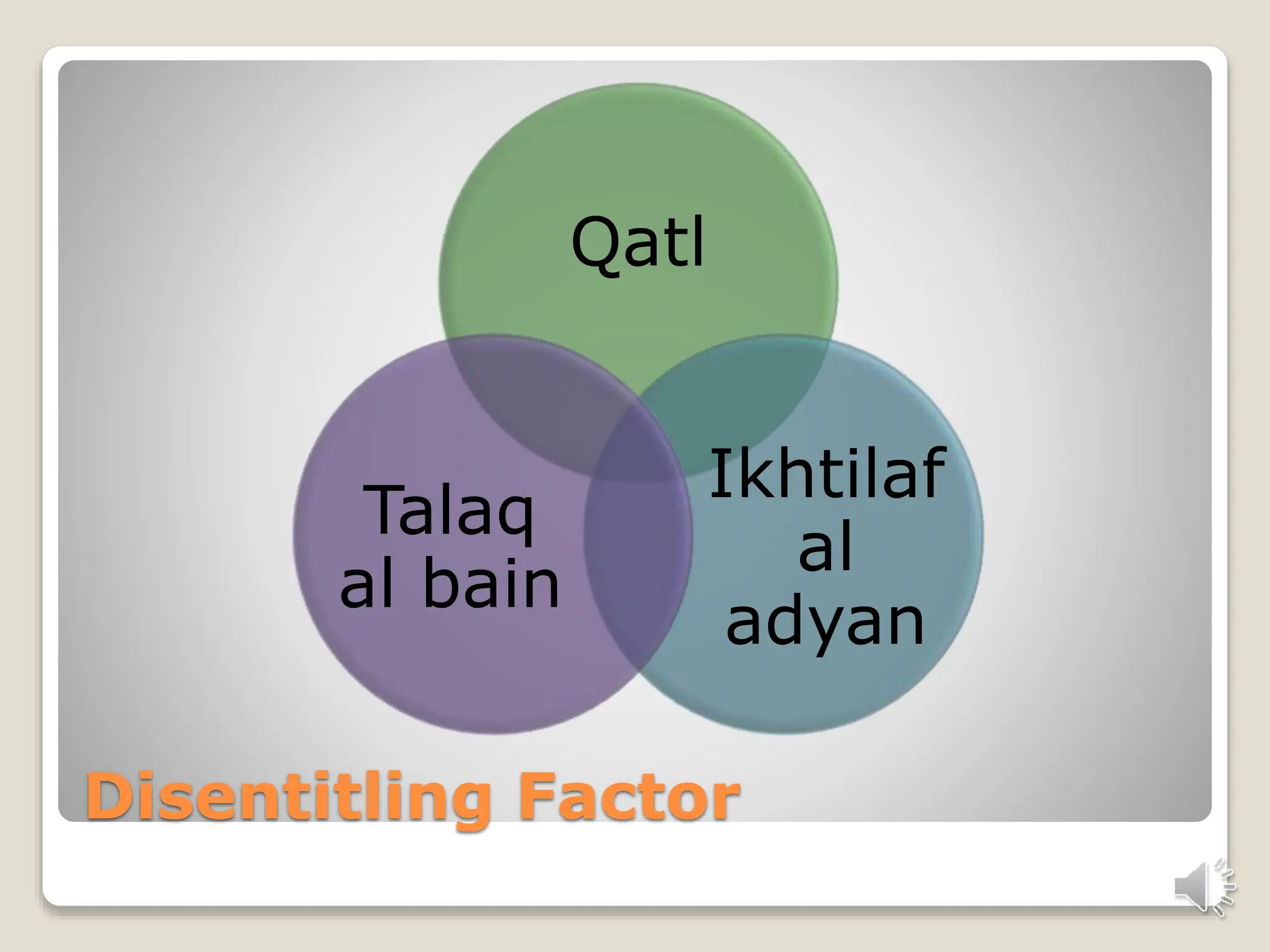 Qatl

Talaq al bain

Ikhtilaf al adyan

Disentitling Factor